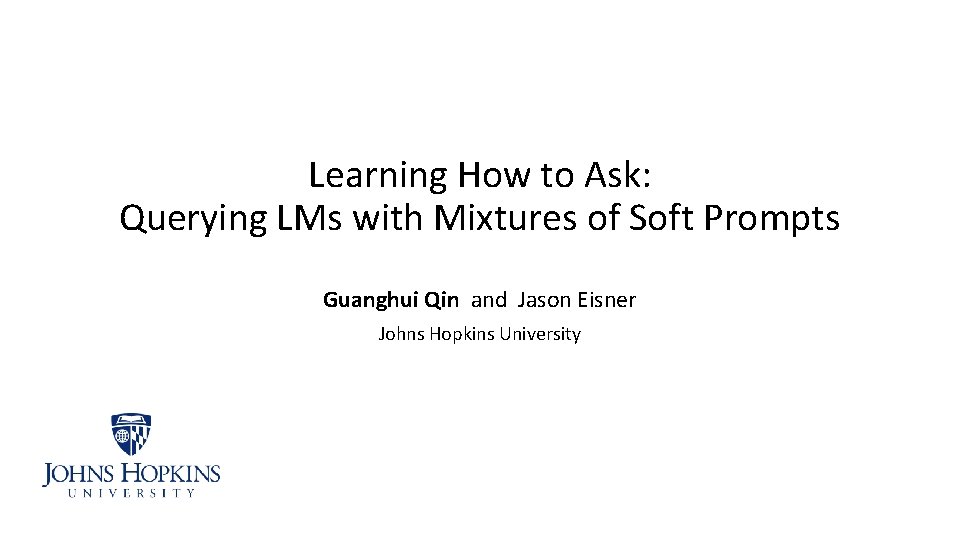 Learning How to Ask:
Querying LMs with Mixtures of Soft Prompts

Guanghui Qin and Jason Eisner

Johns Hopkins University

JOHNS HOPKINS
UNIVERSITY